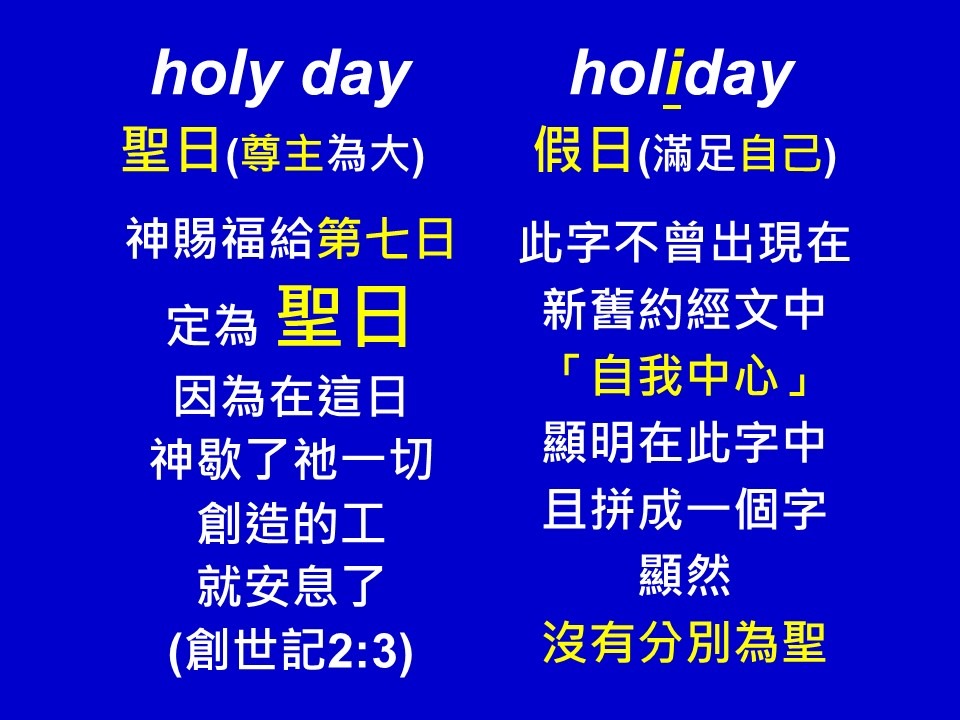 holy day
聖日(尊主為大)

神賜福給第七日
定為 聖日
因為在這日
神歇了祂一切
創造的工
就安息了
(創世記2:3)

holiday
假日(滿足自己)

此字不曾出現在
新舊約經文中
「自我中心」
顯明在此字中
且拼成一個字
顯然
沒有分別為聖